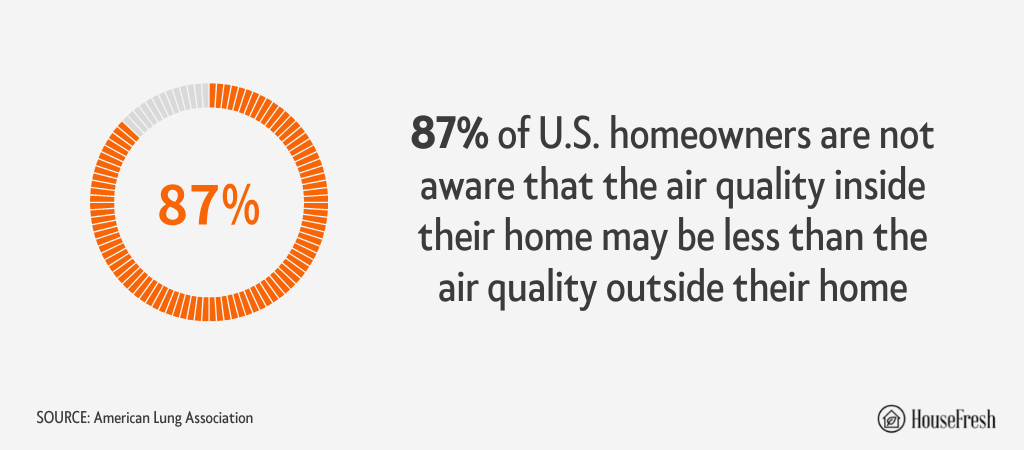 87%

87% of U.S. homeowners are not aware that the air quality inside their home may be less than the air quality outside their home

SOURCE: American Lung Association

HouseFresh